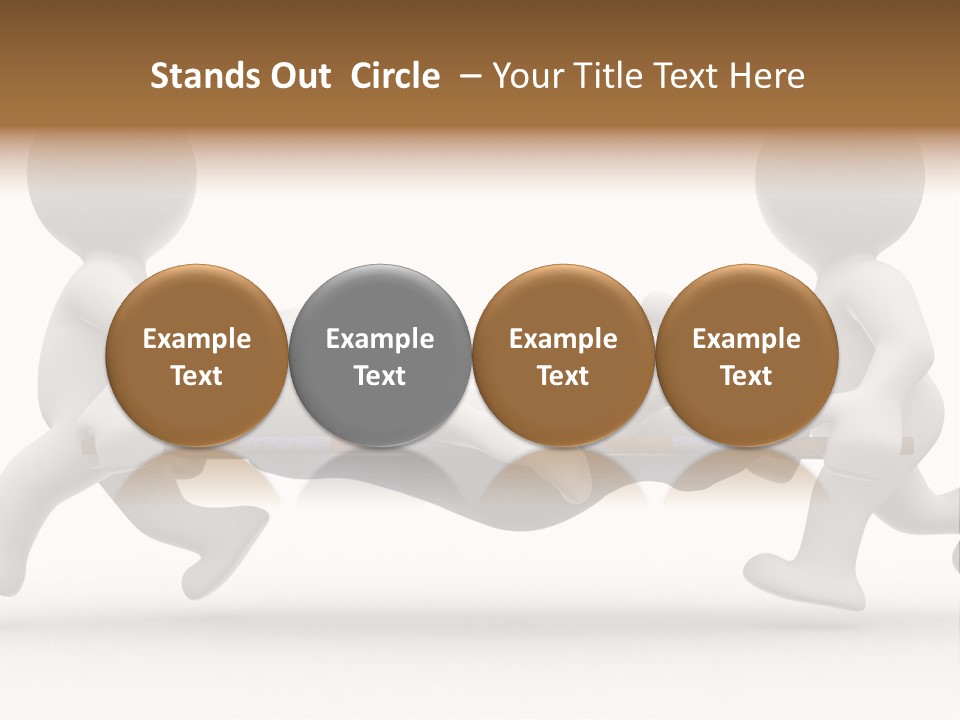 Stands Out Circle – Your Title Text Here

Example Text

Example Text

Example Text

Example Text